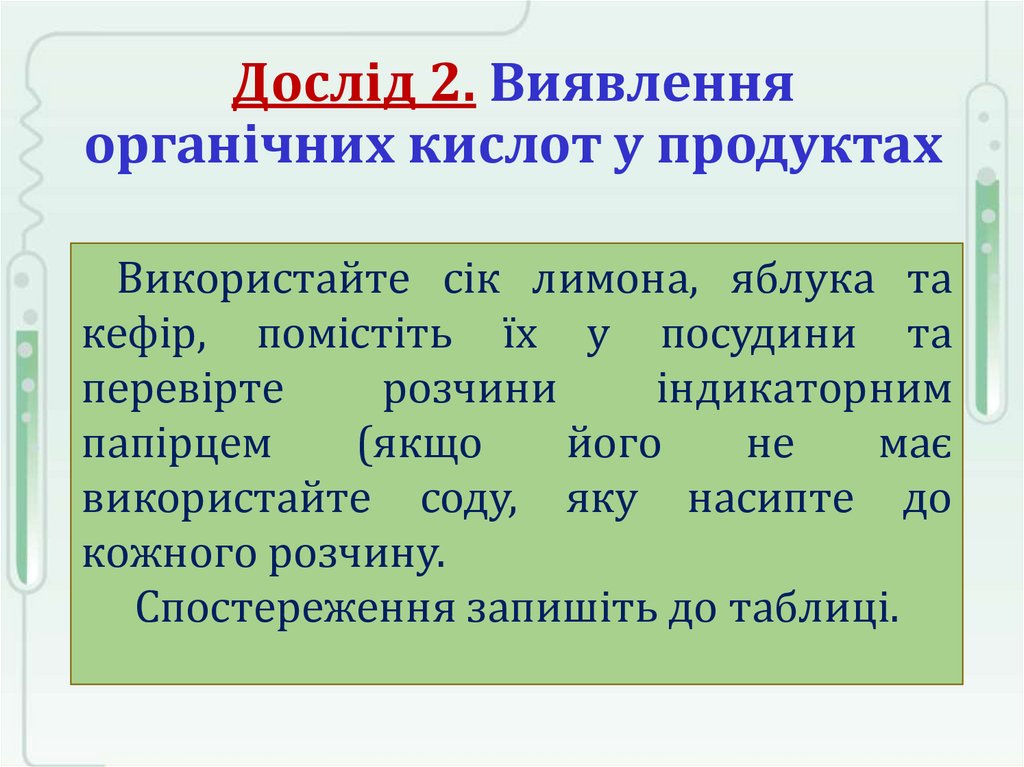 Дослід 2. Виявлення органічних кислот у продуктах

Використайте сік лимона, яблука та кефір, помістіть їх у посудини та перевірте розчини індикаторним папірцем (якщо його не має використайте соду, яку насипте до кожного розчину.

Спостереження запишіть до таблиці.